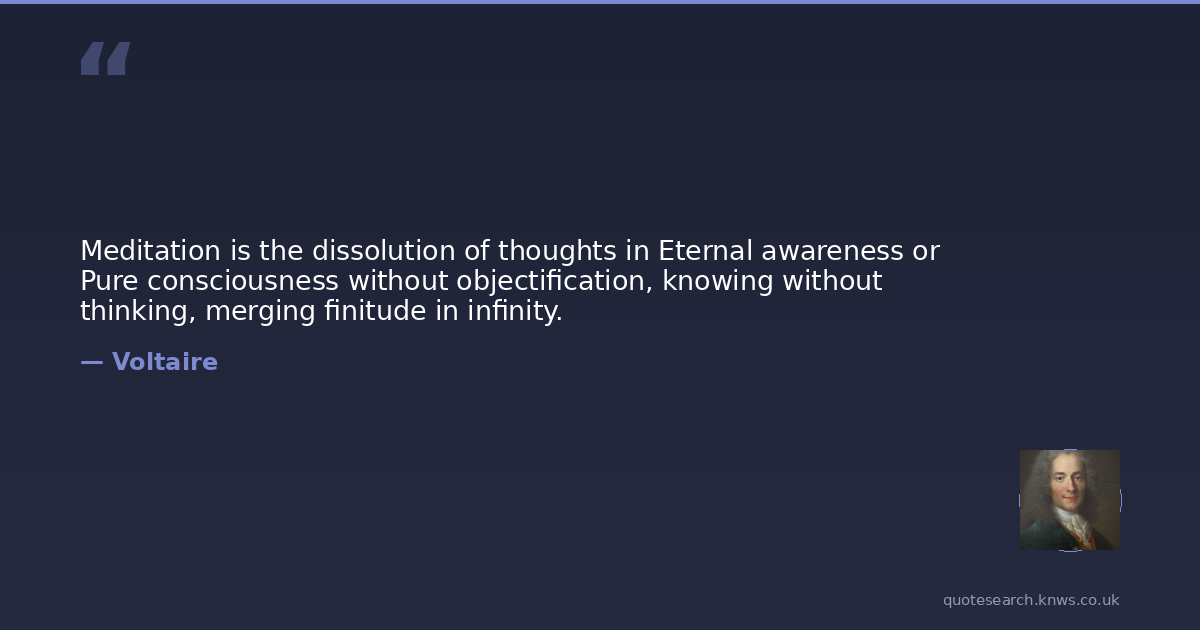 “

Meditation is the dissolution of thoughts in Eternal awareness or Pure consciousness without objectification, knowing without thinking, merging finitude in infinity.

— Voltaire

quotesearch.knws.co.uk